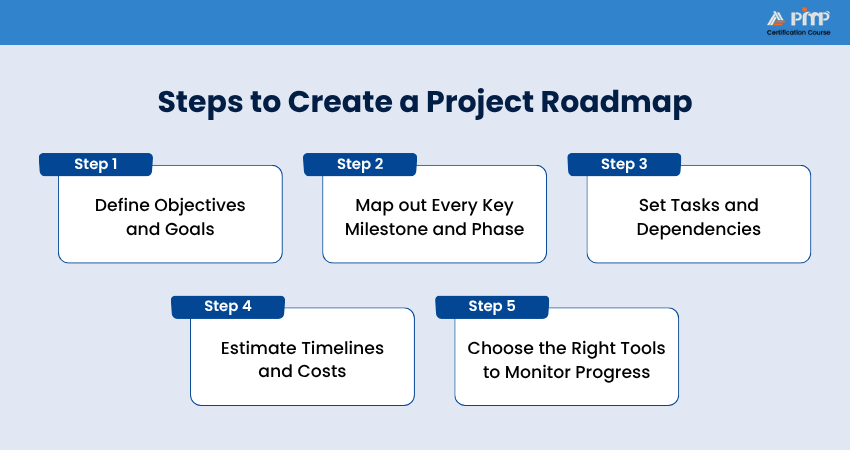 PMP
Certification Course

Steps to Create a Project Roadmap

Step 1
Define Objectives and Goals

Step 2
Map out Every Key Milestone and Phase

Step 3
Set Tasks and Dependencies

Step 4
Estimate Timelines and Costs

Step 5
Choose the Right Tools to Monitor Progress